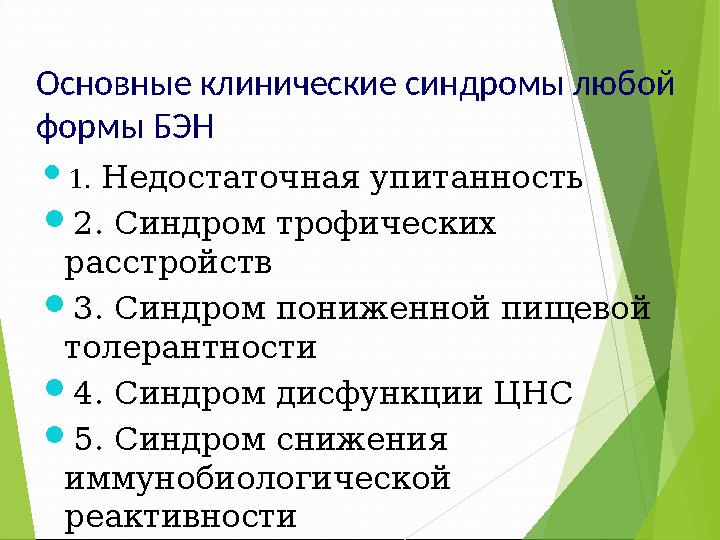 Основные клинические синдромы любой формы БЭН

1. Недостаточная упитанность

2. Синдром трофических расстройств

3. Синдром пониженной пищевой толерантности

4. Синдром дисфункции ЦНС

5. Синдром снижения иммунобиологической реактивности